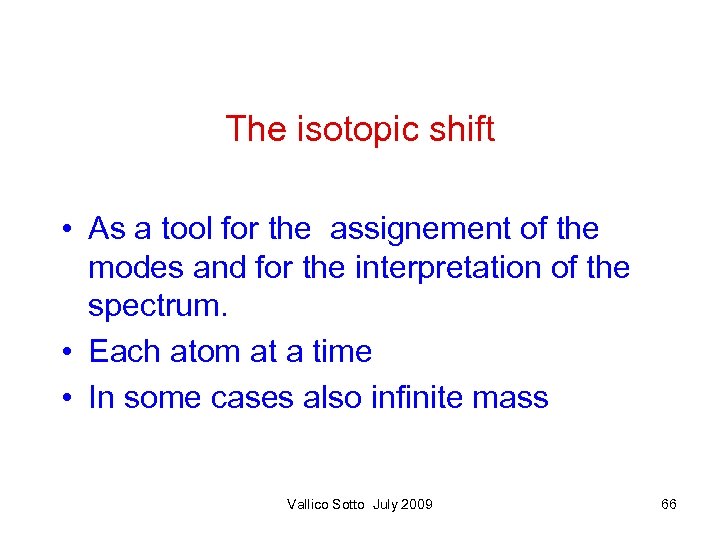 The isotopic shift

• As a tool for the assignement of the modes and for the interpretation of the spectrum.
• Each atom at a time
• In some cases also infinite mass

Vallico Sotto July 2009

66